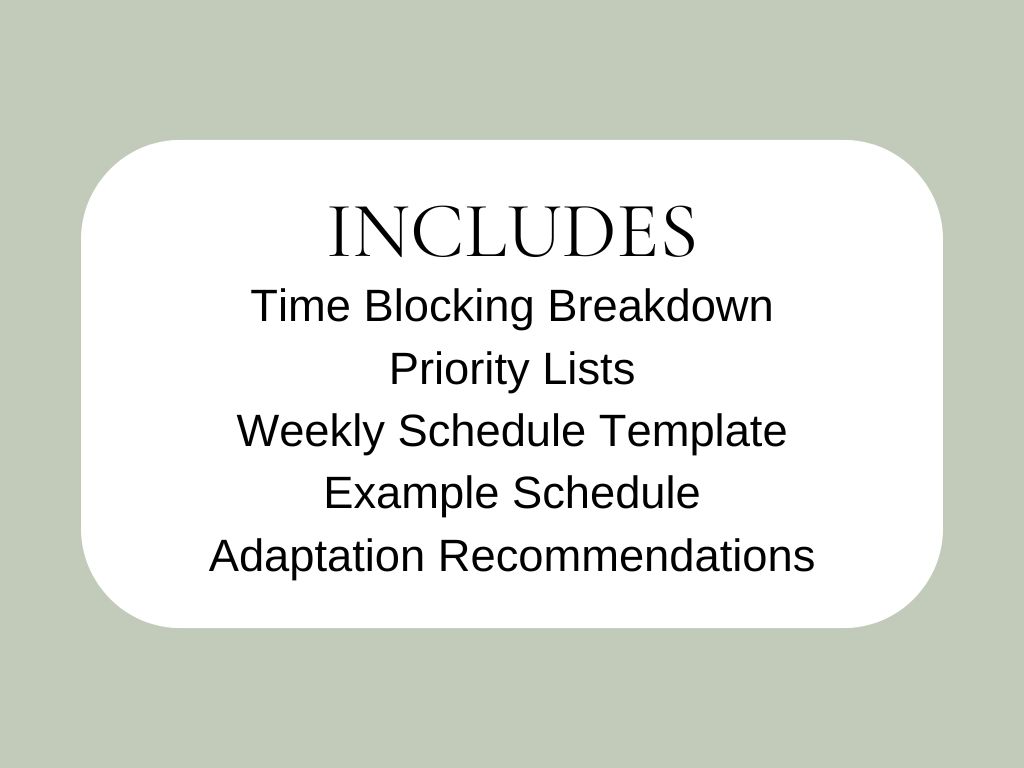 INCLUDES
Time Blocking Breakdown
Priority Lists
Weekly Schedule Template
Example Schedule
Adaptation Recommendations